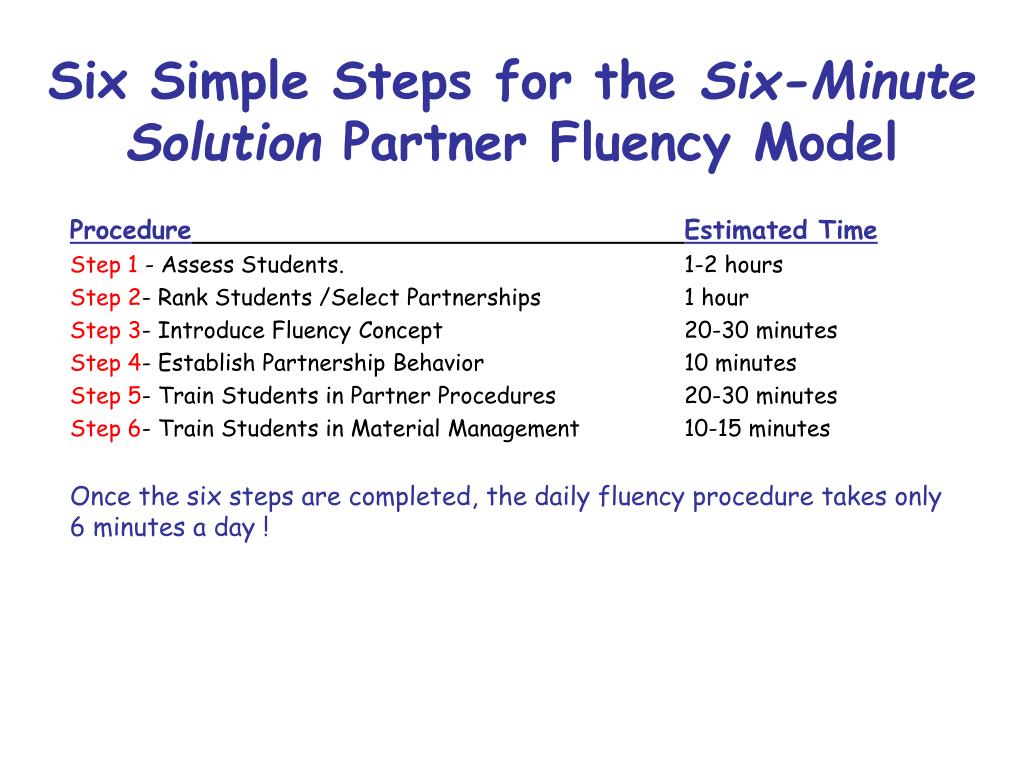 Six Simple Steps for the Six-Minute Solution Partner Fluency Model

| Procedure | Estimated Time |
|---|---|
| Step 1 - Assess Students. | 1-2 hours |
| Step 2- Rank Students /Select Partnerships | 1 hour |
| Step 3- Introduce Fluency Concept | 20-30 minutes |
| Step 4- Establish Partnership Behavior | 10 minutes |
| Step 5- Train Students in Partner Procedures | 20-30 minutes |
| Step 6- Train Students in Material Management | 10-15 minutes |

Once the six steps are completed, the daily fluency procedure takes only 6 minutes a day !